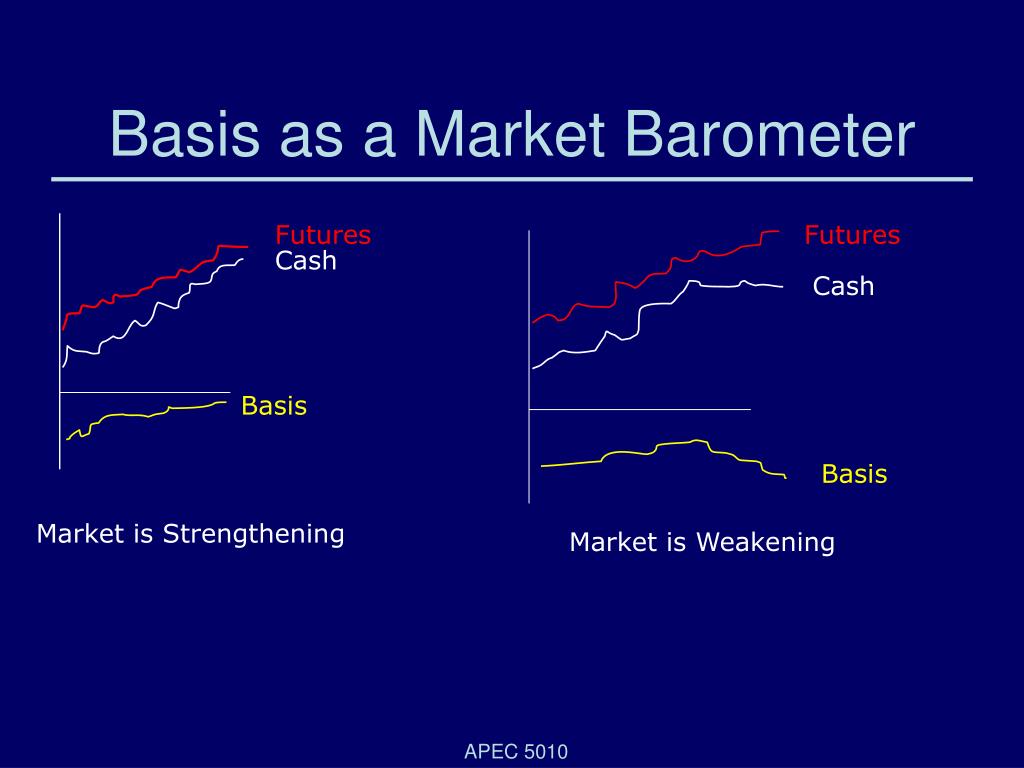 Basis as a Market Barometer

Futures
Cash

Basis

Market is Strengthening

Futures

Cash

Basis

Market is Weakening

APEC 5010